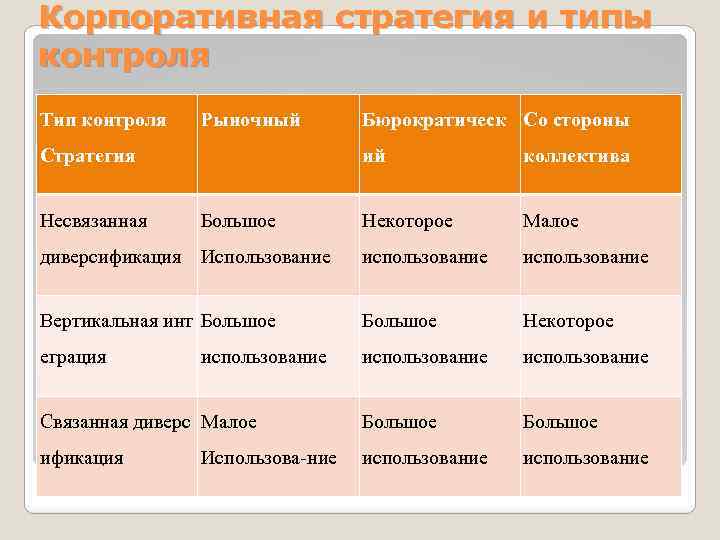 Корпоративная стратегия и типы контроля

| Тип контроля Стратегия | Рыночный | Бюрократическ ий | Со стороны коллектива |
|---|---|---|---|
| Несвязанная диверсификация | Большое Использование | Некоторое использование | Малое использование |
| Вертикальная инт еграция | Большое использование | Большое использование | Некоторое использование |
| Связанная диверс ификация | Малое Использова-ние | Большое использование | Большое использование |